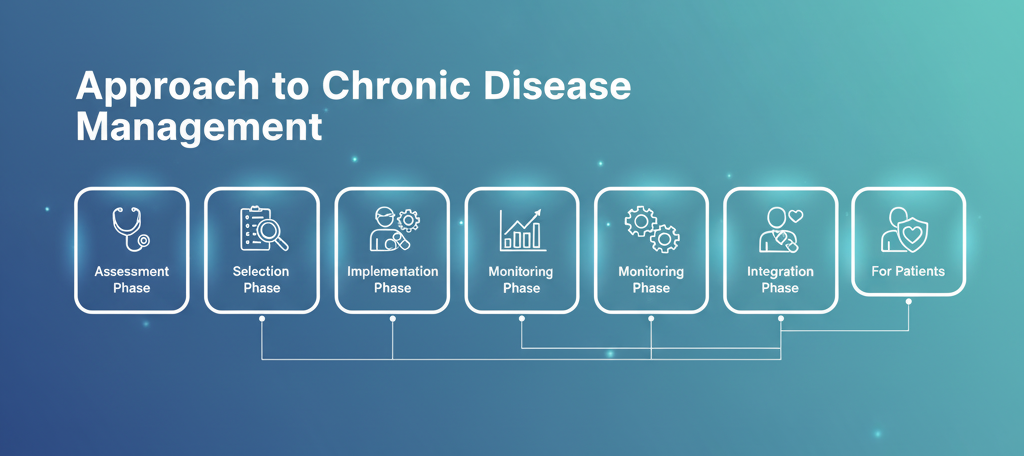 Approach to Chronic Disease Management

Assessment Phase

Selection Phase

Implementation Phase

Monitoring Phase

Monitoring Phase

Integration Phase

For Patients